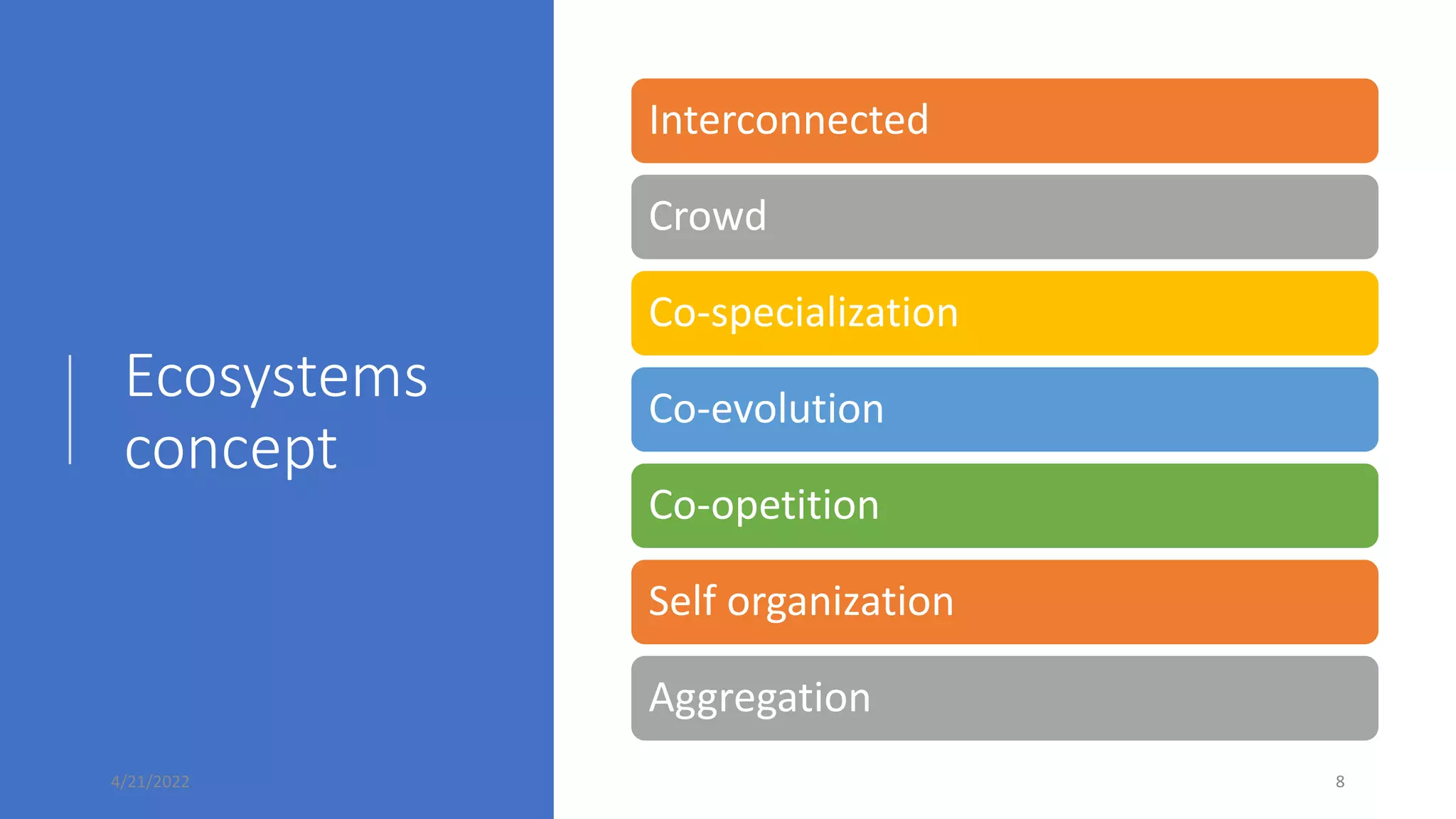 Ecosystems concept

Interconnected

Crowd

Co-specialization

Co-evolution

Co-opetition

Self organization

Aggregation

4/21/2022

8